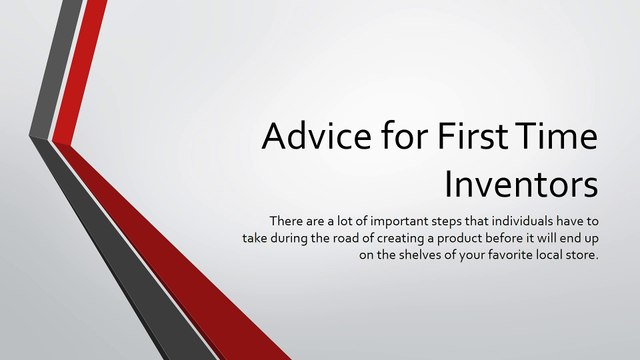 Advice for First Time Inventors

There are a lot of important steps that individuals have to take during the road of creating a product before it will end up on the shelves of your favorite local store.